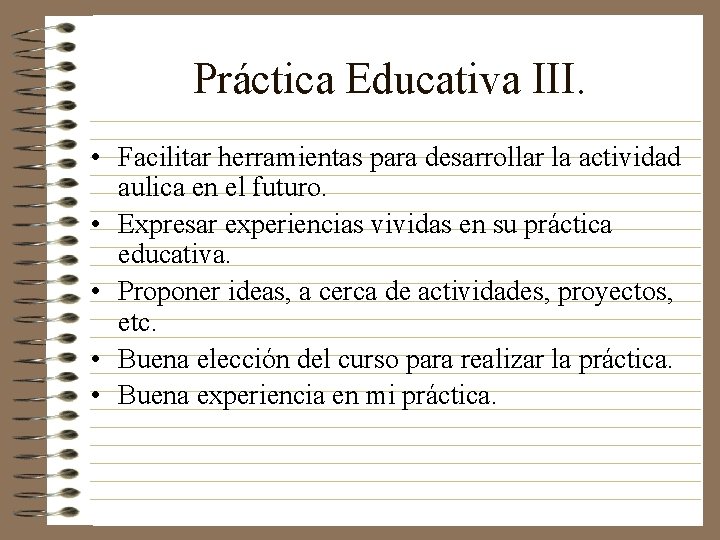 Práctica Educativa III.

• Facilitar herramientas para desarrollar la actividad aulica en el futuro.
• Expresar experiencias vividas en su práctica educativa.
• Proponer ideas, a cerca de actividades, proyectos, etc.
• Buena elección del curso para realizar la práctica.
• Buena experiencia en mi práctica.